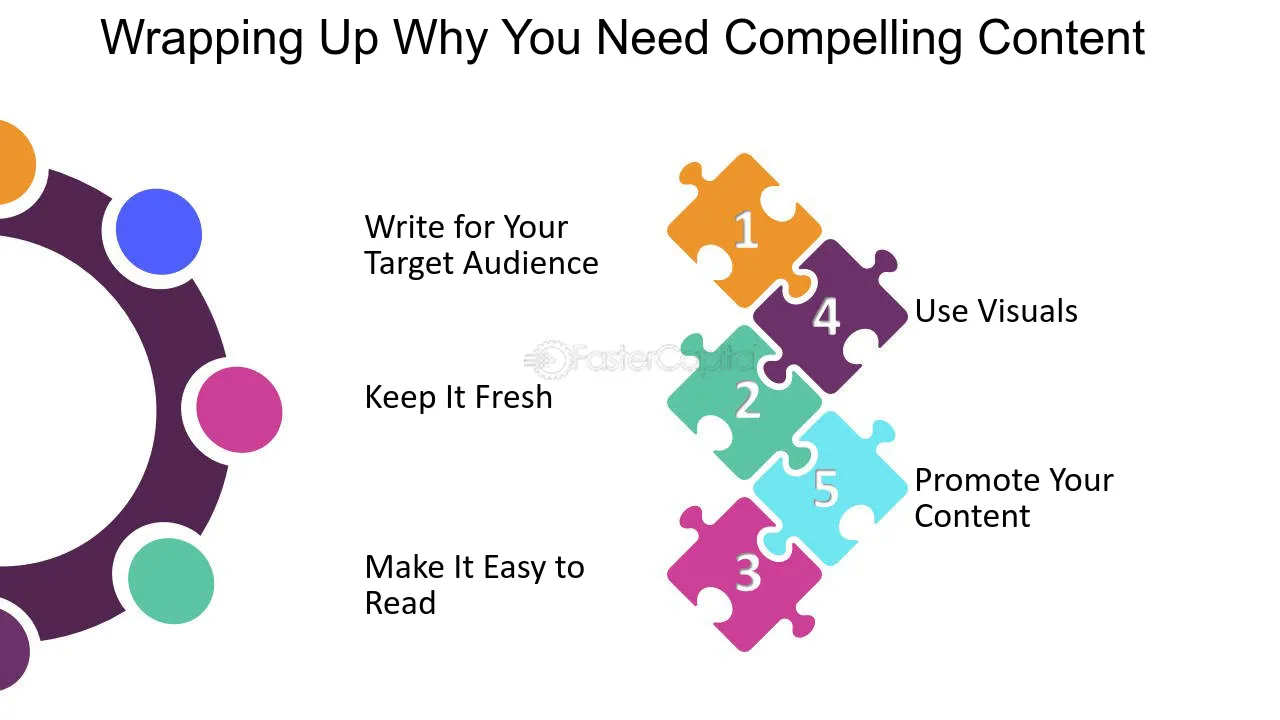 Wrapping Up Why You Need Compelling Content

Write for Your Target Audience

1

4

Use Visuals

Keep It Fresh

2

5

Promote Your Content

Make It Easy to Read

3

FasterCapital